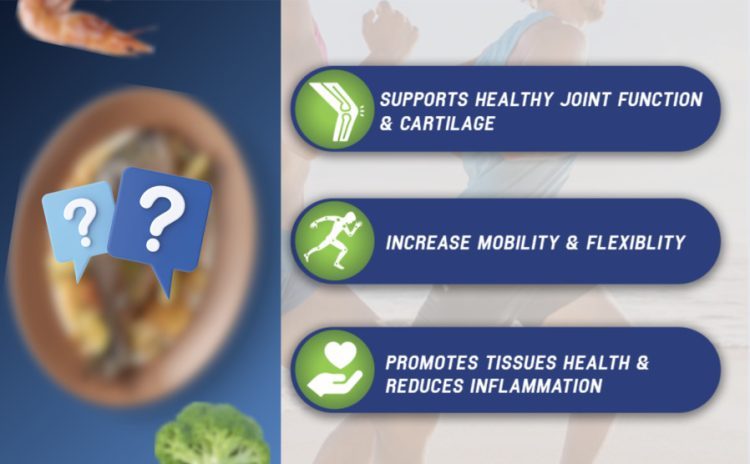 ?
?

SUPPORTS HEALTHY JOINT FUNCTION & CARTILAGE

INCREASE MOBILITY & FLEXIBLITY

PROMOTES TISSUES HEALTH & REDUCES INFLAMMATION